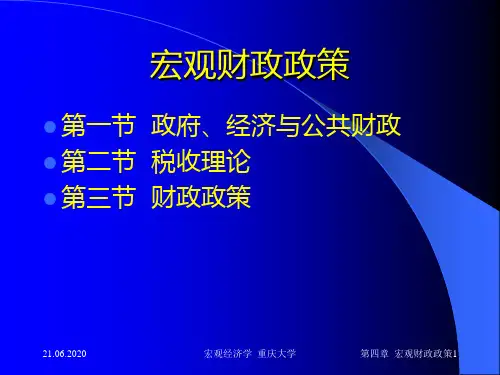 宏观财政政策

第一节 政府、经济与公共财政
第二节 税收理论
第三节 财政政策

21.06.2020 宏观经济学 重庆大学 第四章 宏观财政政策1